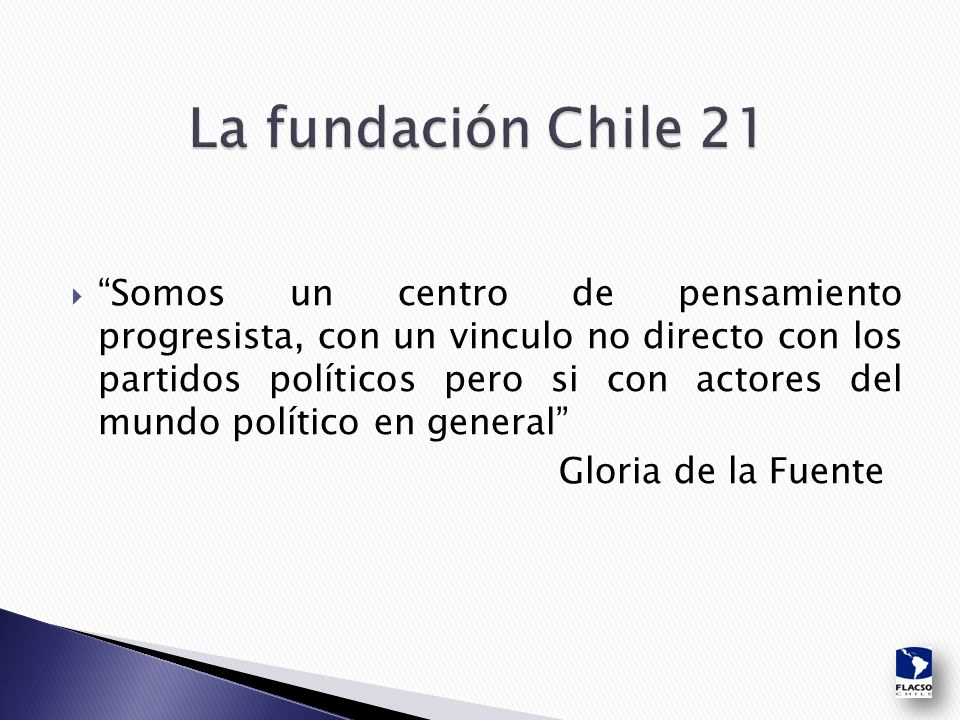 La fundación Chile 21

“Somos un centro de pensamiento progresista, con un vinculo no directo con los partidos políticos pero si con actores del mundo político en general”

Gloria de la Fuente

FLACSO
CHILE